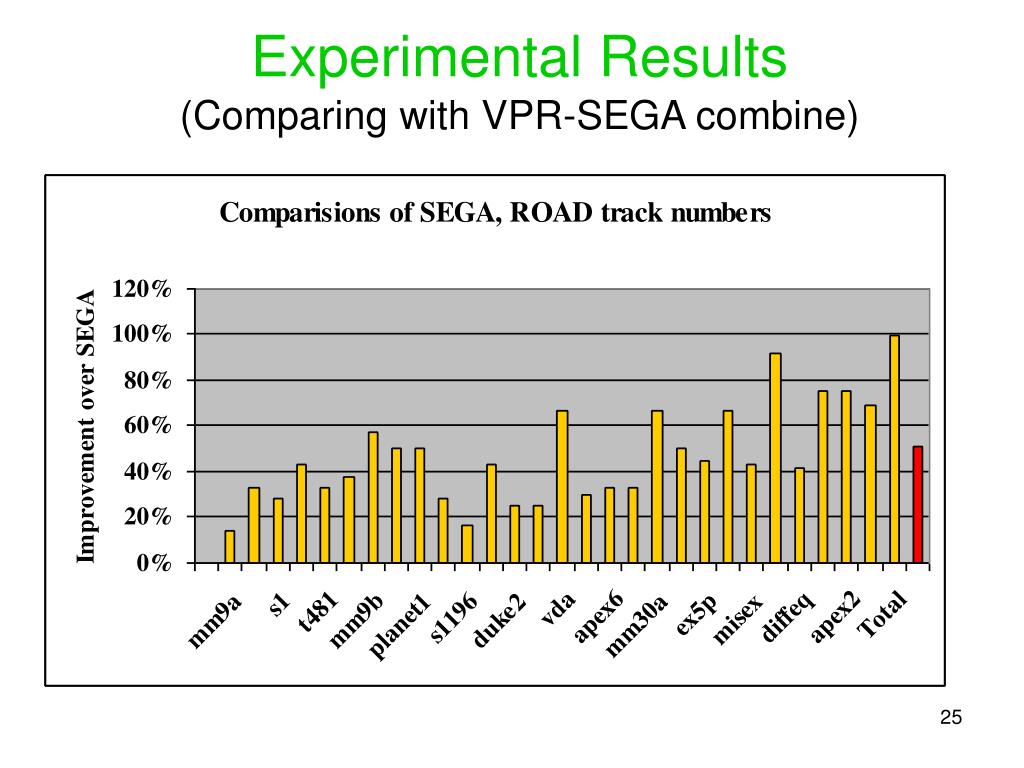 Experimental Results
(Comparing with VPR-SEGA combine)

Comparisions of SEGA, ROAD track numbers

Improvement over SEGA

120%
100%
80%
60%
40%
20%
0%

mm9a
s1
t481
mm9b
planet1
s1196
duke2
vda
apex6
mm30a
ex5p
misex
diffeq
apex2
Total

25